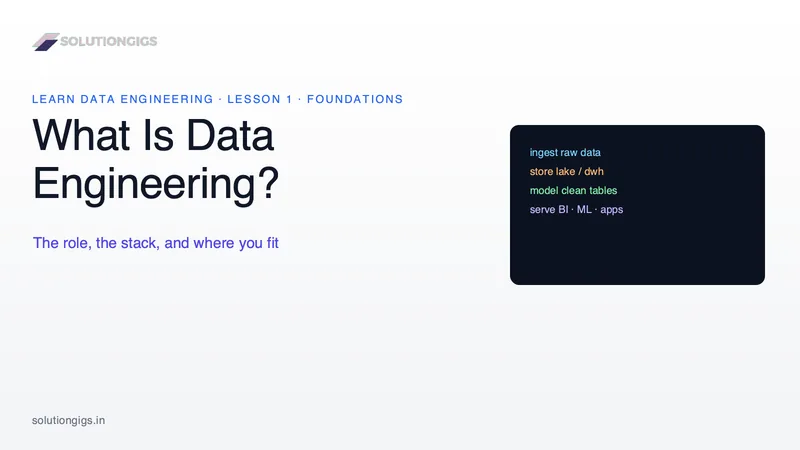 SOLUTIONGIGS

LEARN DATA ENGINEERING · LESSON 1 · FOUNDATIONS

What Is Data Engineering?

The role, the stack, and where you fit

ingest raw data
store lake / dwh
model clean tables
serve BI · ML · apps

solutiongigs.in